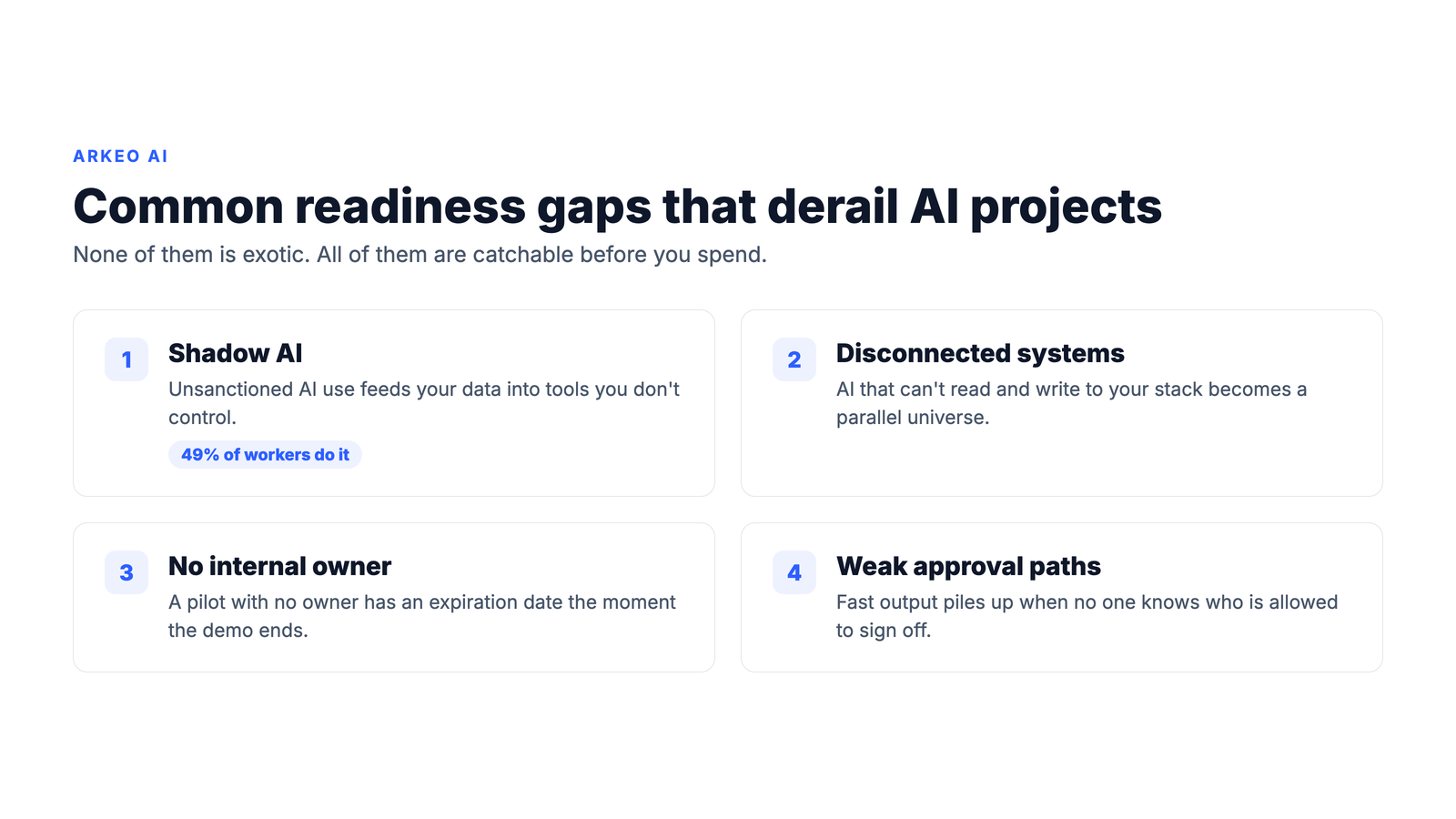 ARKEO AI

Common readiness gaps that derail AI projects

None of them is exotic. All of them are catchable before you spend.

1
Shadow AI
Unsanctioned AI use feeds your data into tools you don't control.
49% of workers do it

2
Disconnected systems
AI that can't read and write to your stack becomes a parallel universe.

3
No internal owner
A pilot with no owner has an expiration date the moment the demo ends.

4
Weak approval paths
Fast output piles up when no one knows who is allowed to sign off.